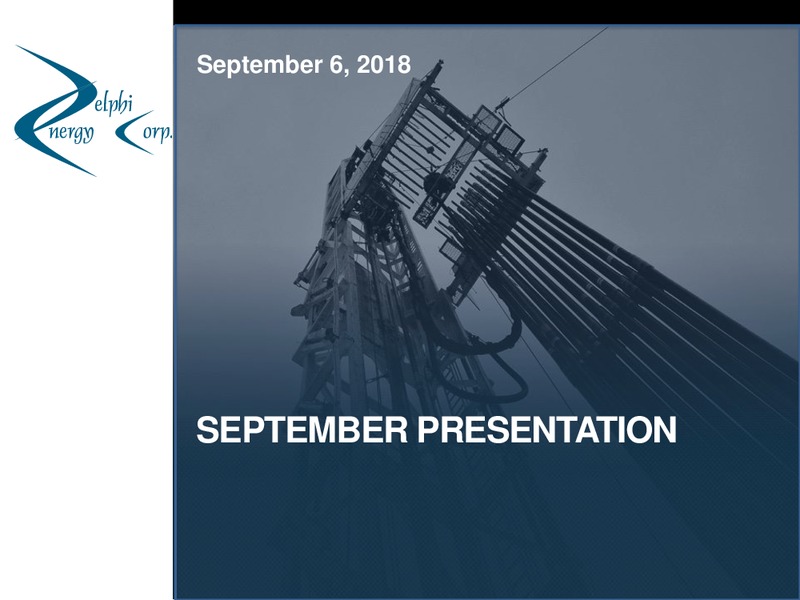 Delphi Energy Corp.

September 6, 2018

SEPTEMBER PRESENTATION